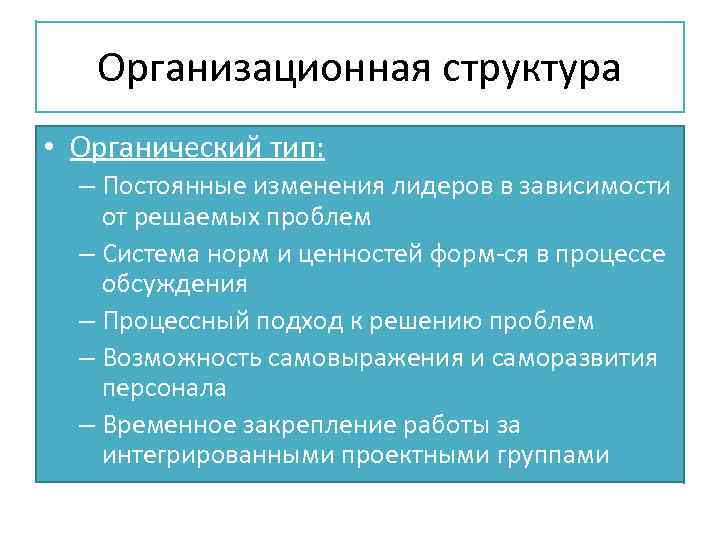 Организационная структура

• Органический тип:
– Постоянные изменения лидеров в зависимости от решаемых проблем
– Система норм и ценностей форм-ся в процессе обсуждения
– Процессный подход к решению проблем
– Возможность самовыражения и саморазвития персонала
– Временное закрепление работы за интегрированными проектными группами